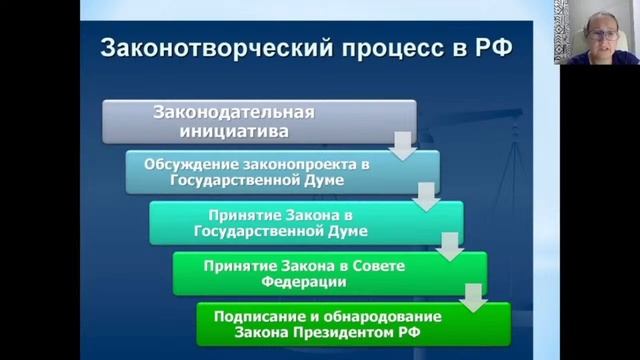 Законотворческий процесс в РФ

Законодательная инициатива

Обсуждение законопроекта в Государственной Думе

Принятие Закона в Государственной Думе

Принятие Закона в Совете Федерации

Подписание и обнародование Закона Президентом РФ